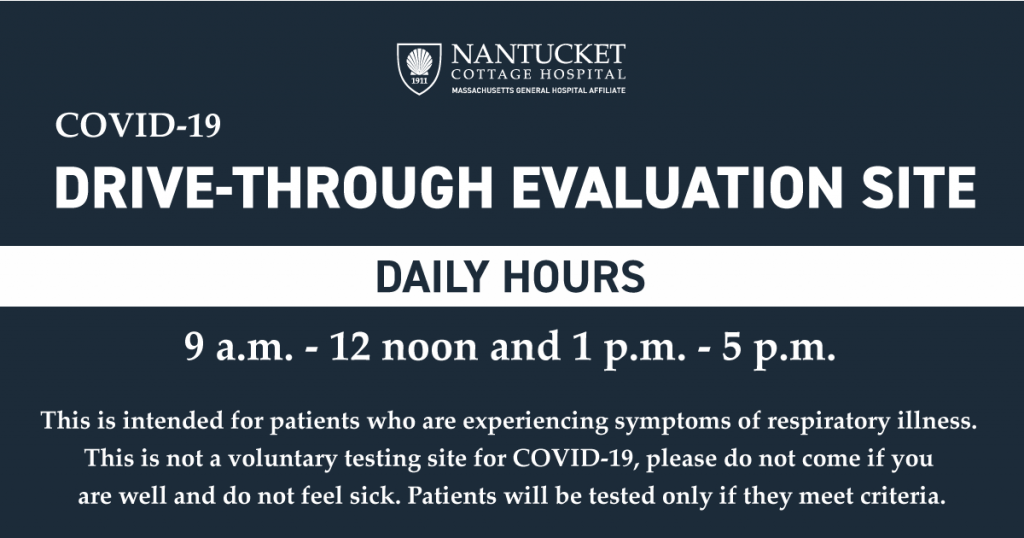 1911
NANTUCKET
COTTAGE HOSPITAL
MASSACHUSETTS GENERAL HOSPITAL AFFILIATE

COVID-19

DRIVE-THROUGH EVALUATION SITE

DAILY HOURS

9 a.m. - 12 noon and 1 p.m. - 5 p.m.

This is intended for patients who are experiencing symptoms of respiratory illness. This is not a voluntary testing site for COVID-19, please do not come if you are well and do not feel sick. Patients will be tested only if they meet criteria.